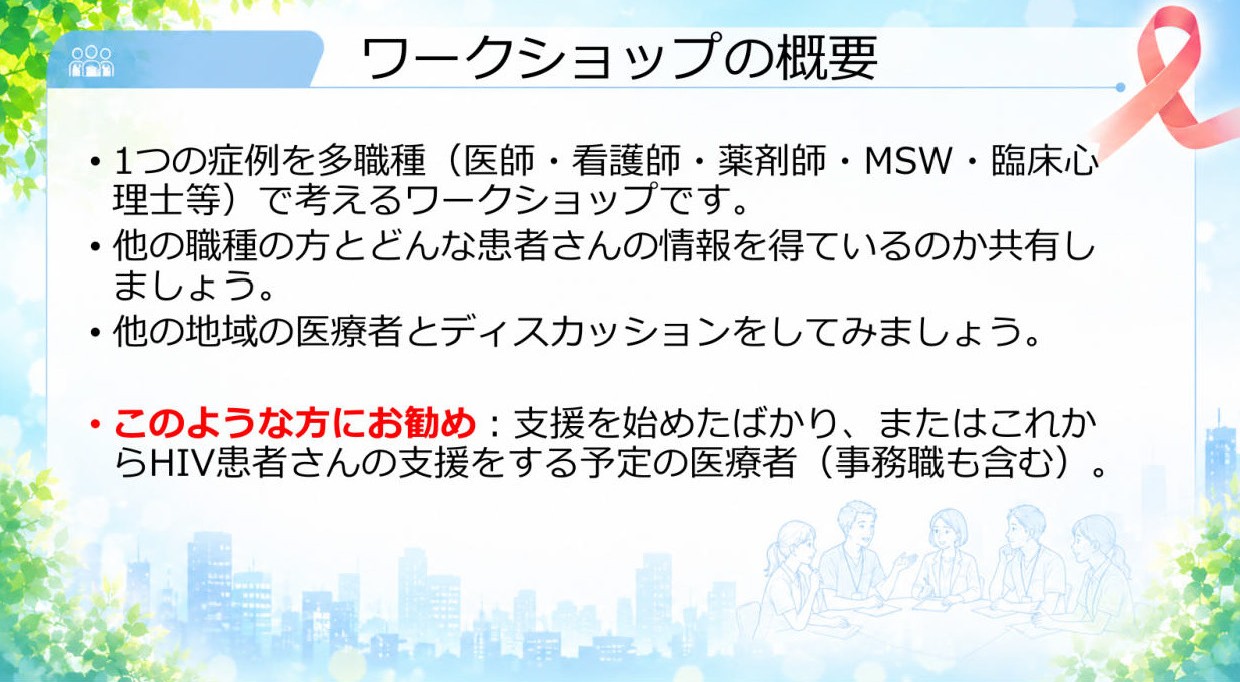 ワークショップの概要

• 1つの症例を多職種（医師・看護師・薬剤師・MSW・臨床心理士等）で考えるワークショップです。
• 他の職種の方とどんな患者さんの情報を得ているのか共有しましょう。
• 他の地域の医療者とディスカッションをしてみましょう。

• このような方にお勧め：支援を始めたばかり、またはこれからHIV患者さんの支援をする予定の医療者（事務職も含む）。